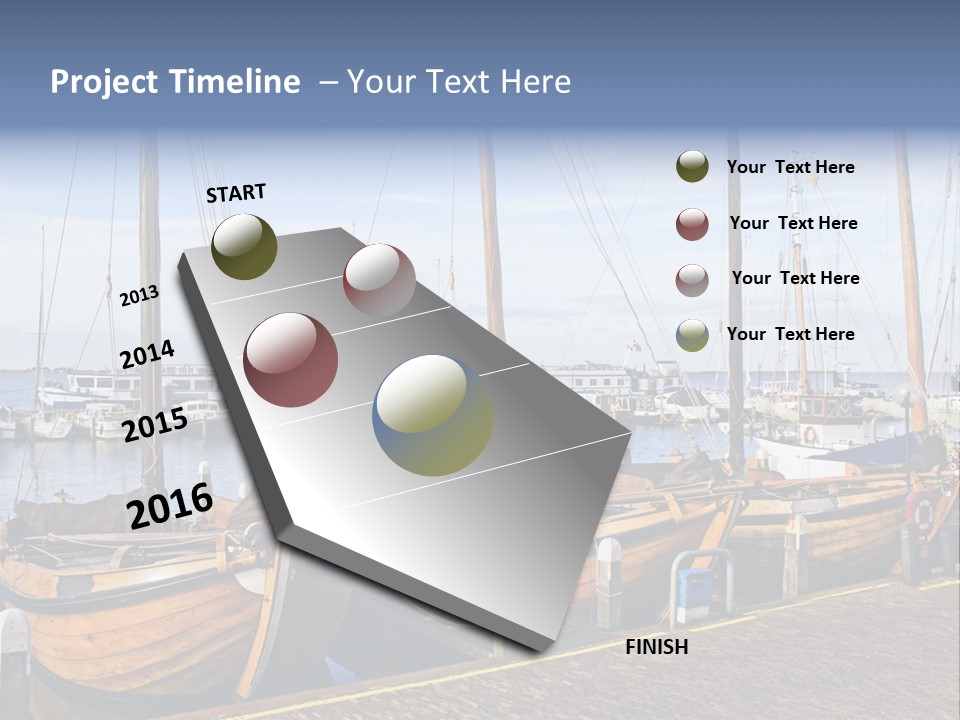 Project Timeline – Your Text Here

START

2013

2014

2015

2016

FINISH

Your Text Here

Your Text Here

Your Text Here

Your Text Here